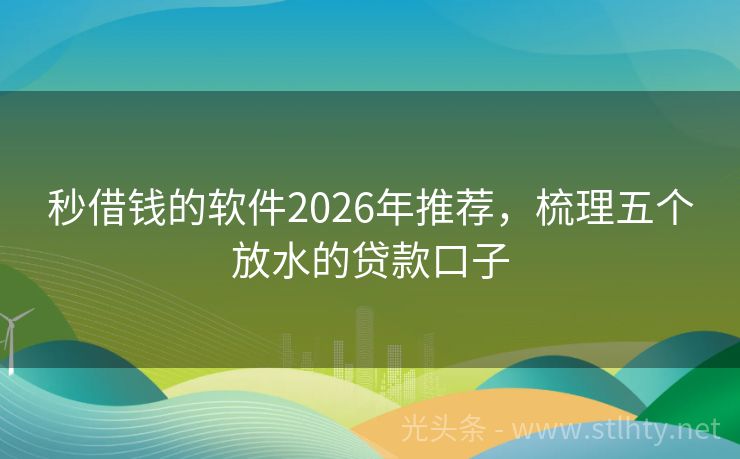 秒借钱的软件2026年推荐，梳理五个放水的贷款口子

光头条 - www.stlhty.net